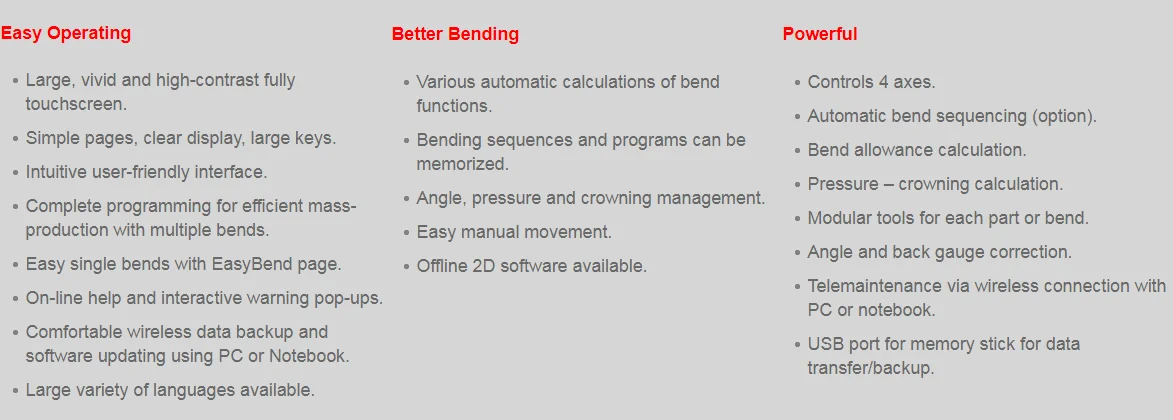 Easy Operating

- Large, vivid and high-contrast fully touchscreen.
- Simple pages, clear display, large keys.
- Intuitive user-friendly interface.
- Complete programming for efficient mass-production with multiple bends.
- Easy single bends with EasyBend page.
- On-line help and interactive warning pop-ups.
- Comfortable wireless data backup and software updating using PC or Notebook.
- Large variety of languages available.

Better Bending

- Various automatic calculations of bend functions.
- Bending sequences and programs can be memorized.
- Angle, pressure and crowning management.
- Easy manual movement.
- Offline 2D software available.

Powerful

- Controls 4 axes.
- Automatic bend sequencing (option).
- Bend allowance calculation.
- Pressure – crowning calculation.
- Modular tools for each part or bend.
- Angle and back gauge correction.
- Telemaintenance via wireless connection with PC or notebook.
- USB port for memory stick for data transfer/backup.